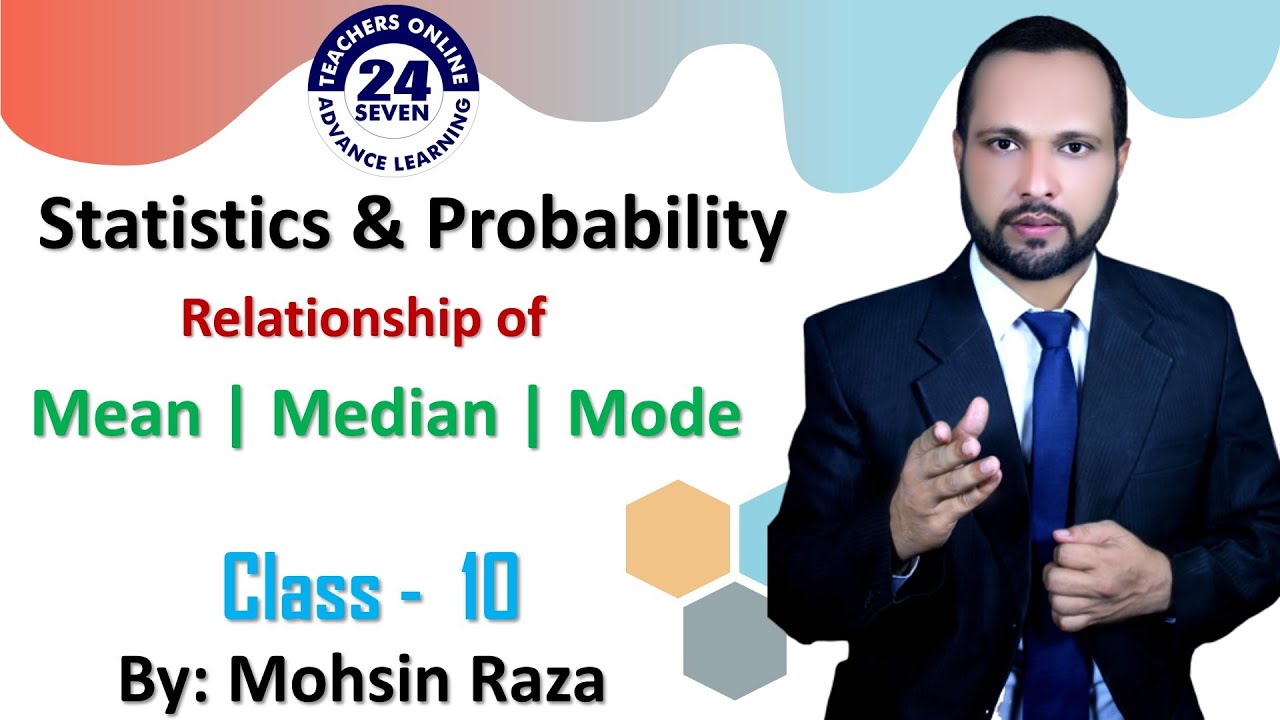 TEACHERS ONLINE
24
SEVEN
ADVANCE LEARNING

Statistics & Probability

Relationship of

Mean | Median | Mode

Class - 10

By: Mohsin Raza